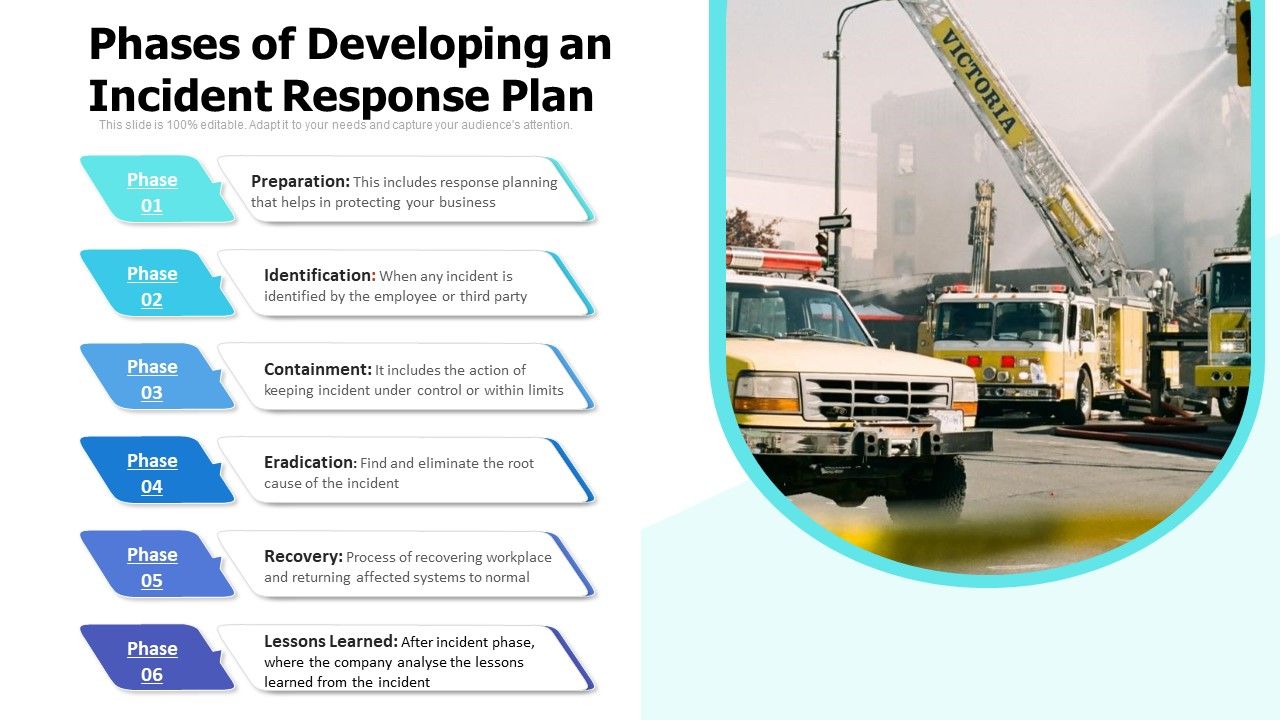 Phases of Developing an Incident Response Plan

This slide is 100% editable. Adapt it to your needs and capture your audience's attention.

Phase 01

Preparation: This includes response planning that helps in protecting your business

Phase 02

Identification: When any incident is identified by the employee or third party

Phase 03

Containment: It includes the action of keeping incident under control or within limits

Phase 04

Eradication: Find and eliminate the root cause of the incident

Phase 05

Recovery: Process of recovering workplace and returning affected systems to normal

Phase 06

Lessons Learned: After incident phase, where the company analyse the lessons learned from the incident

VICTORIA